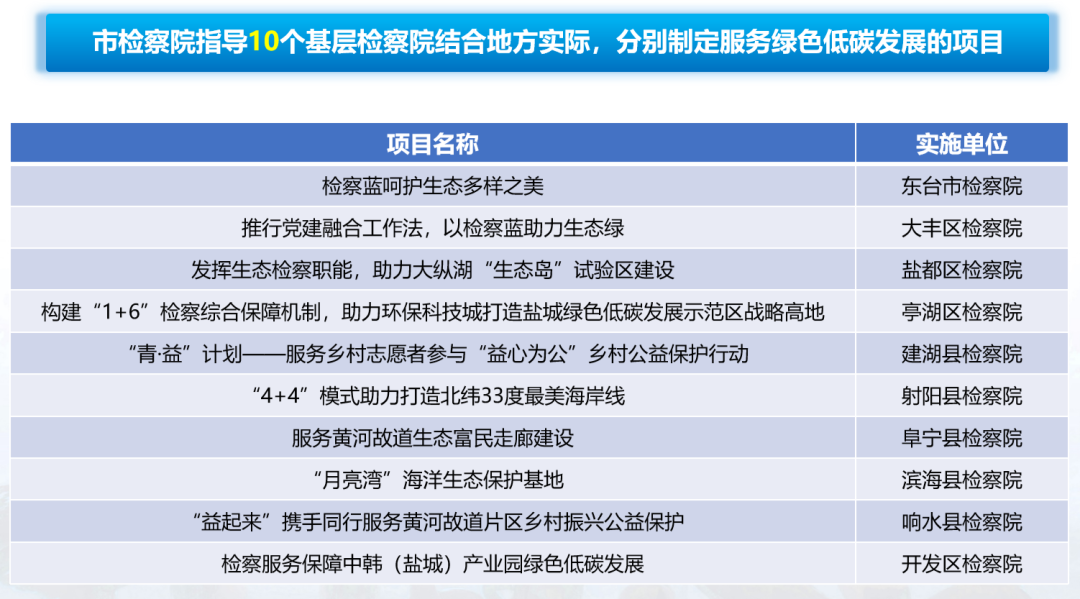 市检察院指导10个基层检察院结合地方实际，分别制定服务绿色低碳发展的项目

| 项目名称 | 实施单位 |
|---|---|
| 检察蓝呵护生态多样之美 | 东台市检察院 |
| 推行党建融合工作法，以检察蓝助力生态绿 | 大丰区检察院 |
| 发挥生态检察职能，助力大纵湖“生态岛”试验区建设 | 盐都区检察院 |
| 构建“1+6”检察综合保障机制，助力环保科技城打造盐城绿色低碳发展示范区战略高地 | 亭湖区检察院 |
| “青·益”计划——服务乡村志愿者参与“益心为公”乡村公益保护行动 | 建湖县检察院 |
| “4+4”模式助力打造北纬33度最美海岸线 | 射阳县检察院 |
| 服务黄河故道生态富民走廊建设 | 阜宁县检察院 |
| “月亮湾”海洋生态保护基地 | 滨海县检察院 |
| “益起来”携手同行服务黄河故道片区乡村振兴公益保护 | 响水县检察院 |
| 检察服务保障中韩（盐城）产业园绿色低碳发展 | 开发区检察院 |